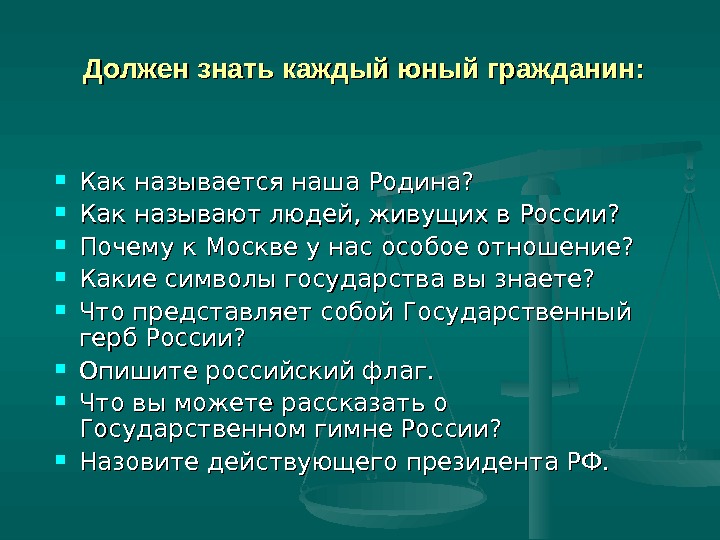 Должен знать каждый юный гражданин:

- Как называется наша Родина?
- Как называют людей, живущих в России?
- Почему к Москве у нас особое отношение?
- Какие символы государства вы знаете?
- Что представляет собой Государственный герб России?
- Опишите российский флаг.
- Что вы можете рассказать о Государственном гимне России?
- Назовите действующего президента РФ.